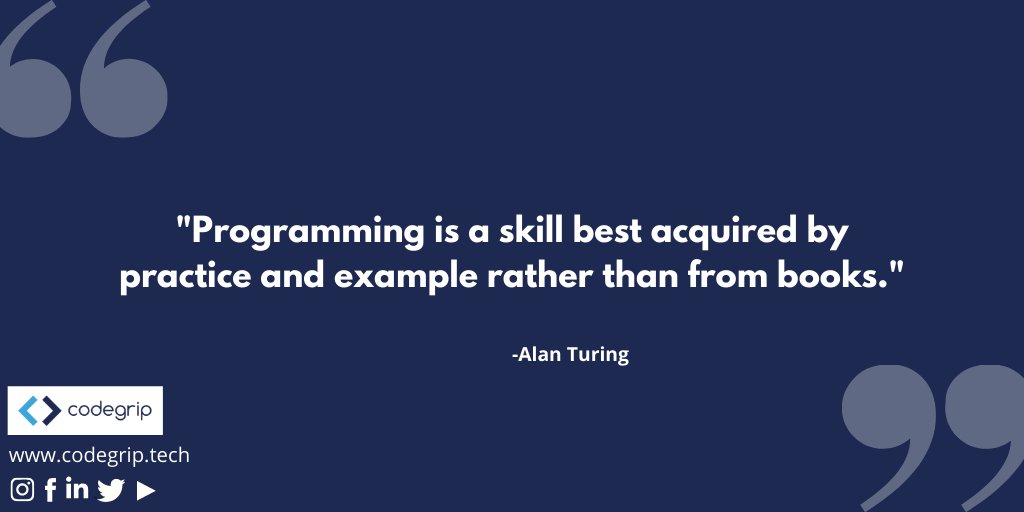 "Programming is a skill best acquired by practice and example rather than from books."

-Alan Turing

codegrip

www.codegrip.tech